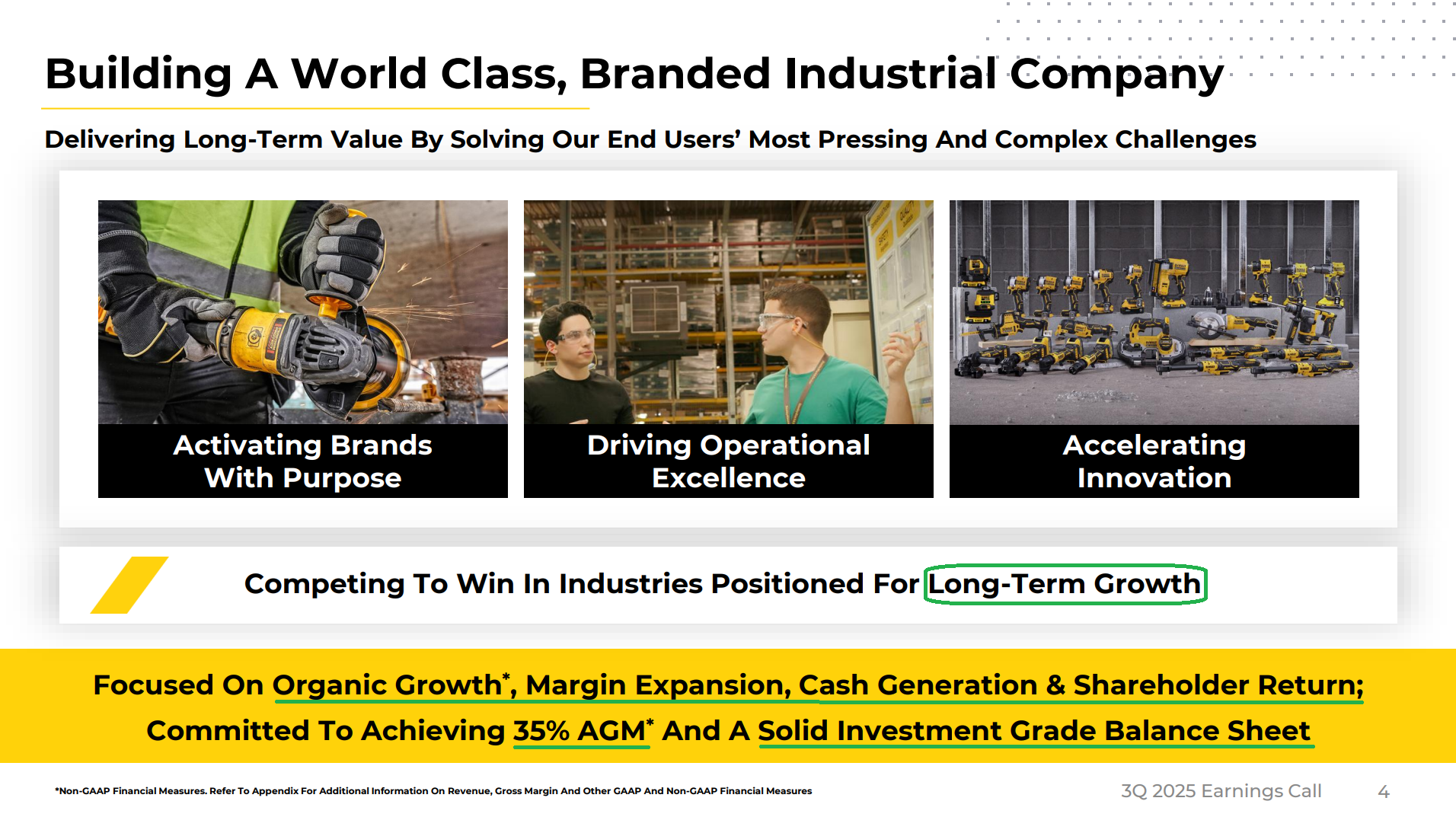 Building A World Class, Branded Industrial Company

Delivering Long-Term Value By Solving Our End Users' Most Pressing And Complex Challenges

Activating Brands With Purpose

Driving Operational Excellence

Accelerating Innovation

Competing To Win In Industries Positioned For Long-Term Growth

Focused On Organic Growth*, Margin Expansion, Cash Generation & Shareholder Return; Committed To Achieving 35% AGM* And A Solid Investment Grade Balance Sheet

*Non-GAAP Financial Measures. Refer To Appendix For Additional Information On Revenue, Gross Margin And Other GAAP And Non-GAAP Financial Measures

3Q 2025 Earnings Call

4